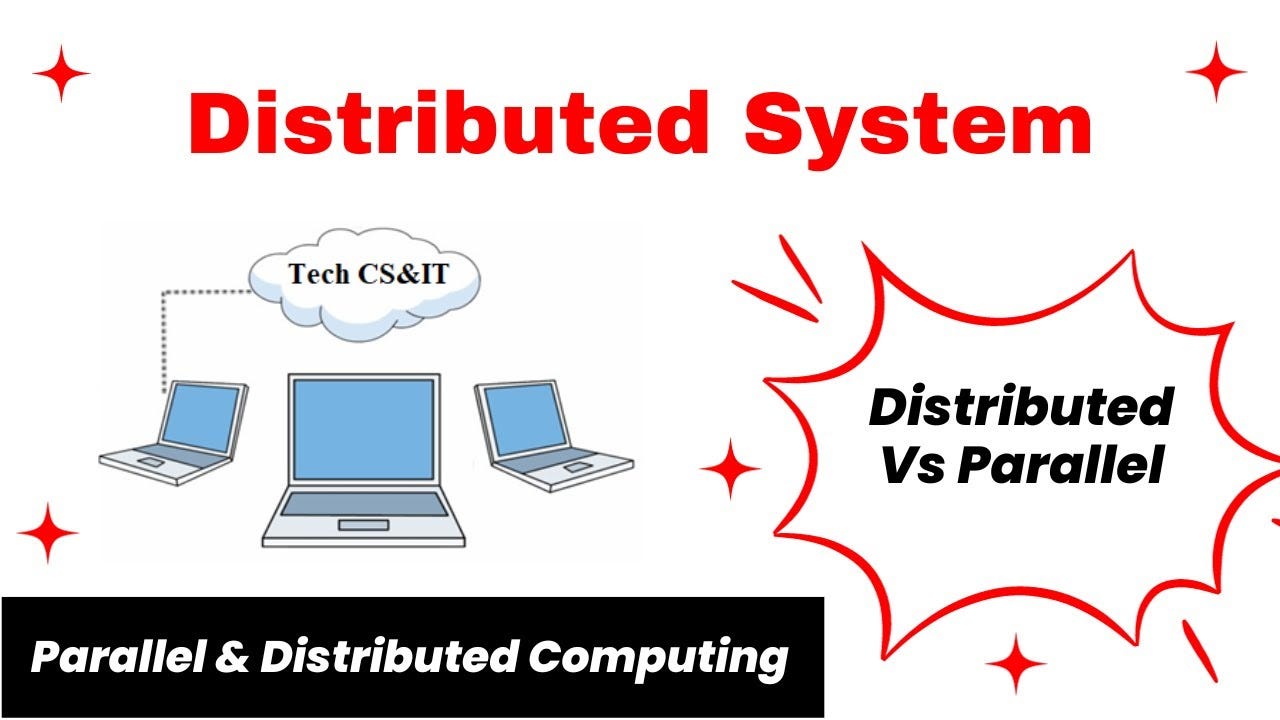 Distributed System

Tech CS&IT

Distributed Vs Parallel

Parallel & Distributed Computing